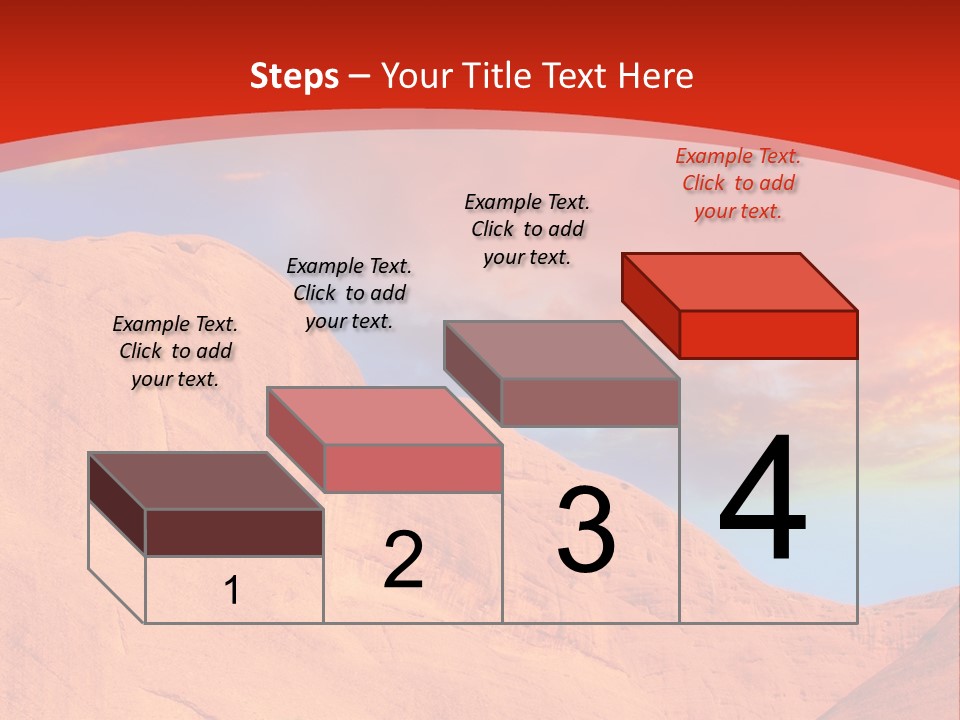 Steps – Your Title Text Here

Example Text. Click to add your text.

Example Text. Click to add your text.

Example Text. Click to add your text.

Example Text. Click to add your text.

1

2

3

4